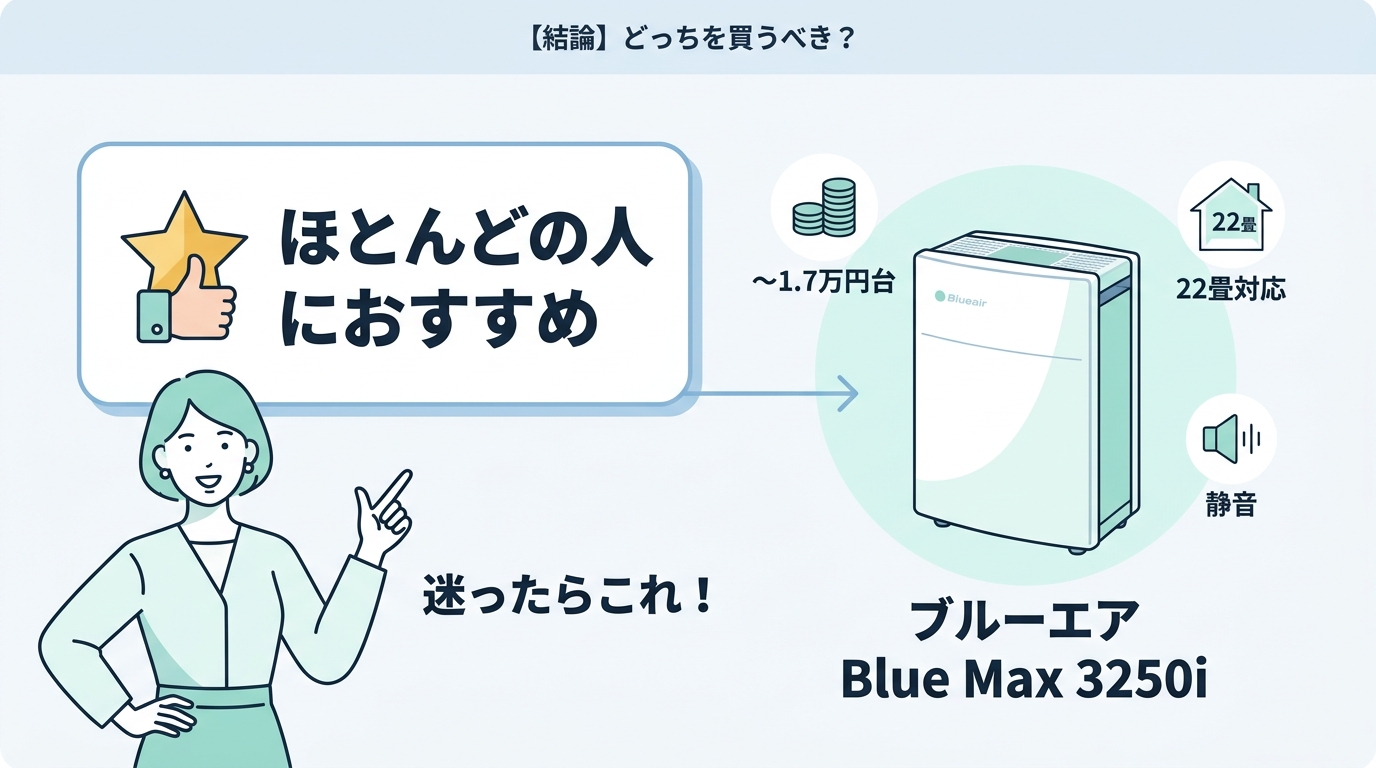 【結論】どっちを買うべき？

ほとんどの人におすすめ

〜1.7万円台

Blueair

22畳

22畳対応

静音

迷ったらこれ！

ブルーエア
Blue Max 3250i